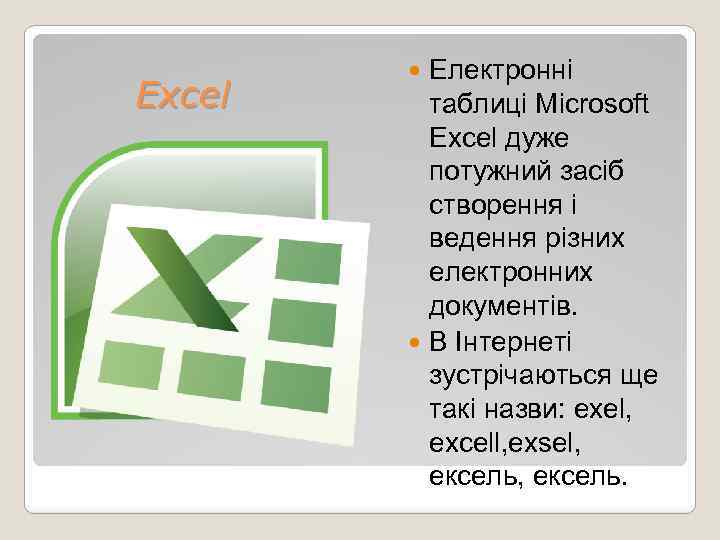 Excel

Електронні таблиці Microsoft Excel дуже потужний засіб створення і ведення різних електронних документів.

В Інтернеті зустрічаються ще такі назви: exel, excell,exsel, ексель, ексель.